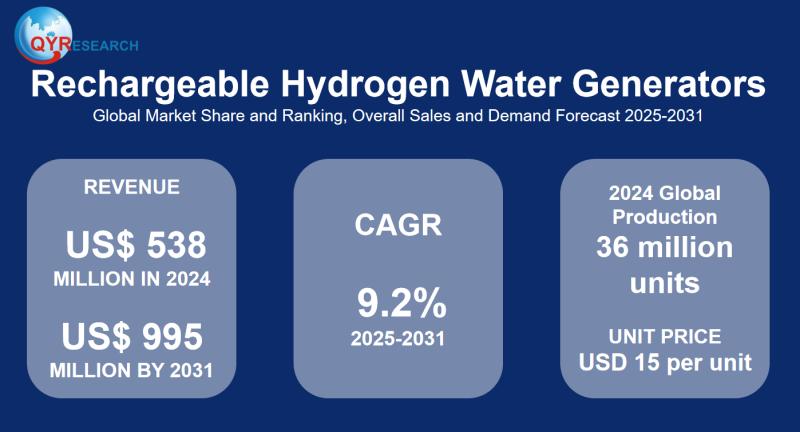 QYRESEARCH

Rechargeable Hydrogen Water Generators

Global Market Share and Ranking, Overall Sales and Demand Forecast 2025-2031

REVENUE

US$ 538
MILLION IN 2024

US$ 995
MILLION BY 2031

CAGR

9.2%
2025-2031

2024 Global Production
36 million units

UNIT PRICE
USD 15 per unit